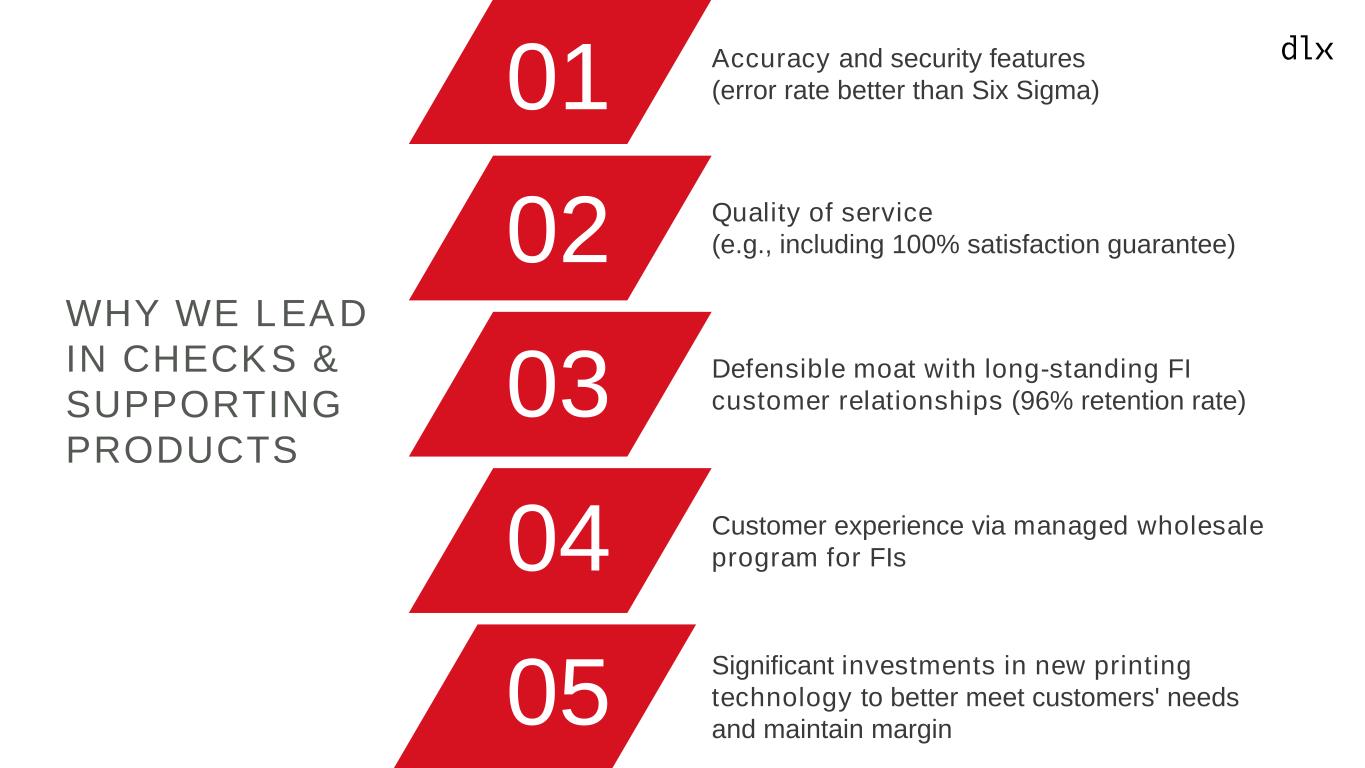 dlx

WHY WE LEAD IN CHECKS & SUPPORTING PRODUCTS

01
Accuracy and security features
(error rate better than Six Sigma)

02
Quality of service
(e.g., including 100% satisfaction guarantee)

03
Defensible moat with long-standing FI customer relationships (96% retention rate)

04
Customer experience via managed wholesale program for FIs

05
Significant investments in new printing technology to better meet customers' needs and maintain margin